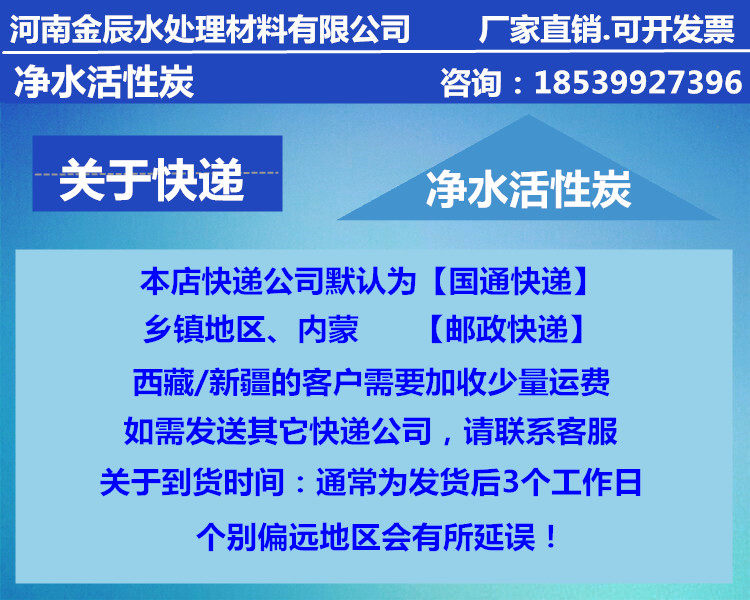 河南金辰水处理材料有限公司 厂家直销.可开发票

净水活性炭 咨询：18539927396

关于快递

净水活性炭

本店快递公司默认为【国通快递】

乡镇地区、内蒙 【邮政快递】

西藏/新疆的客户需要加收少量运费

如需发送其它快递公司，请联系客服

关于到货时间：通常为发货后3个工作日

个别偏远地区会有所延误！